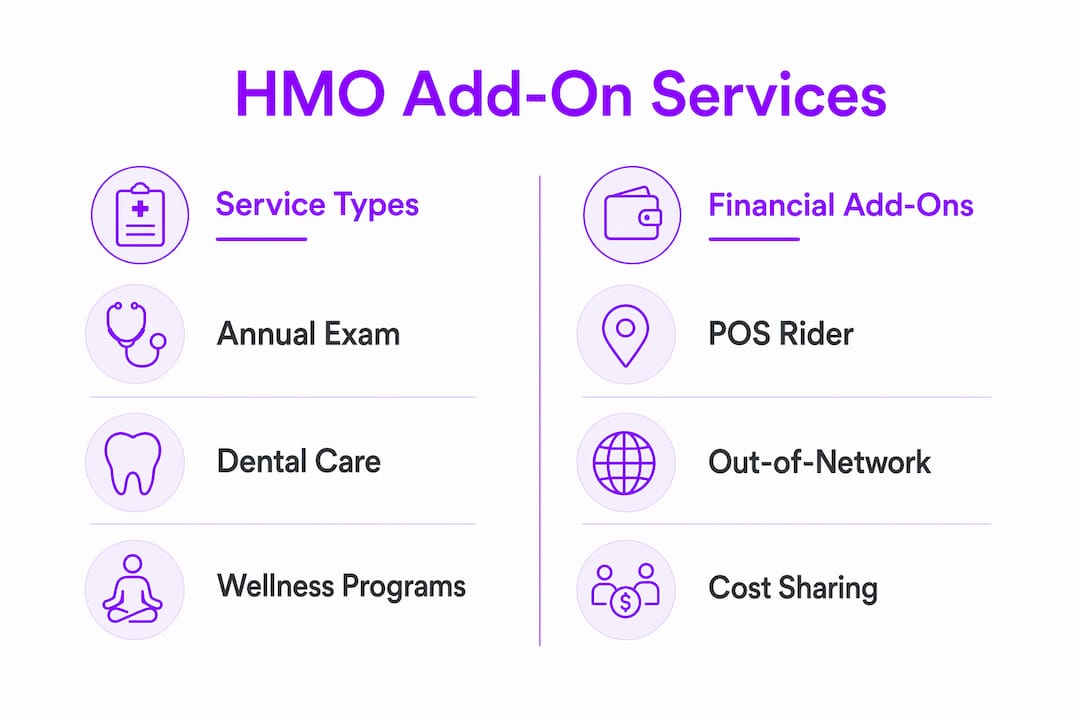 HMO Add-On Services

Service Types

Annual Exam

Dental Care

Wellness Programs

Financial Add-Ons

POS Rider

Out-of-Network

Cost Sharing